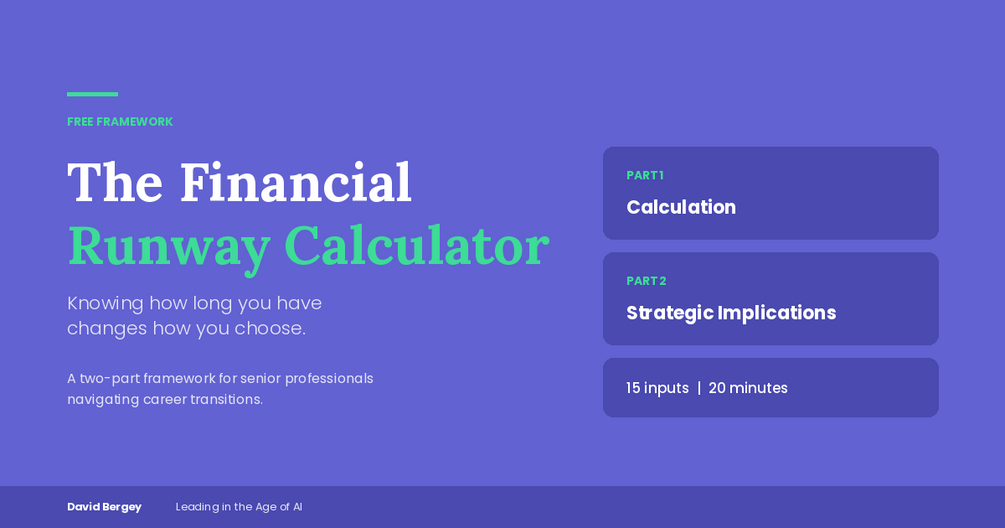 FREE FRAMEWORK

The Financial
Runway Calculator

Knowing how long you have changes how you choose.

A two-part framework for senior professionals navigating career transitions.

PART 1
Calculation

PART 2
Strategic Implications

15 inputs | 20 minutes

David Bergey

Leading in the Age of AI